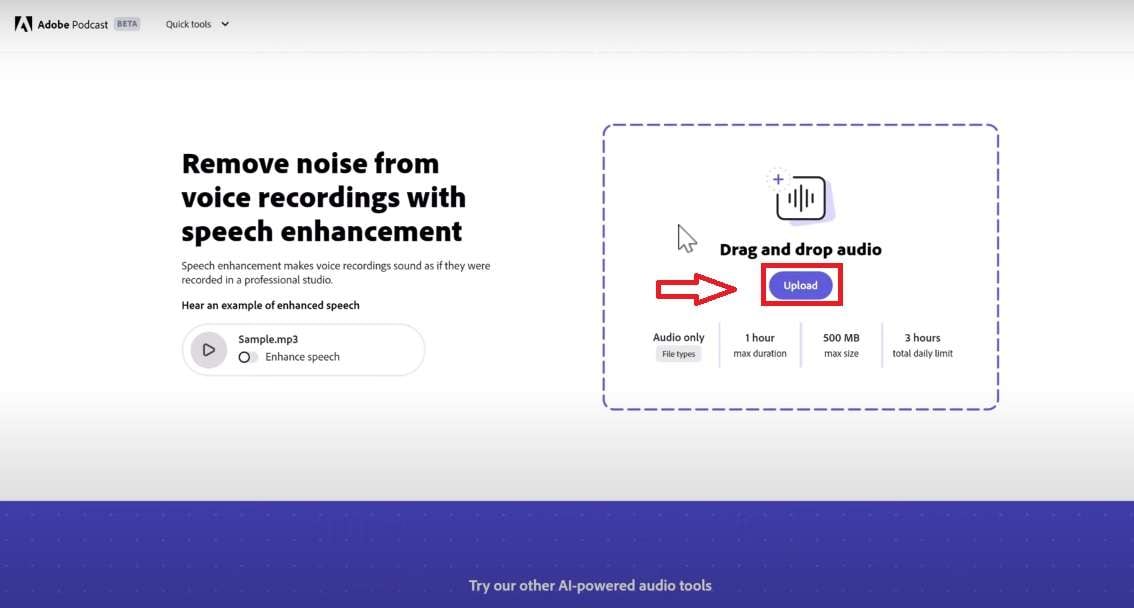 Adobe Podcast BETA Quick tools

Remove noise from voice recordings with speech enhancement

Speech enhancement makes voice recordings sound as if they were recorded in a professional studio.

Hear an example of enhanced speech

Sample.mp3
Enhance speech

Drag and drop audio

Upload

Audio only
File types

1 hour
max duration

500 MB
max size

3 hours
total daily limit

Try our other AI-powered audio tools